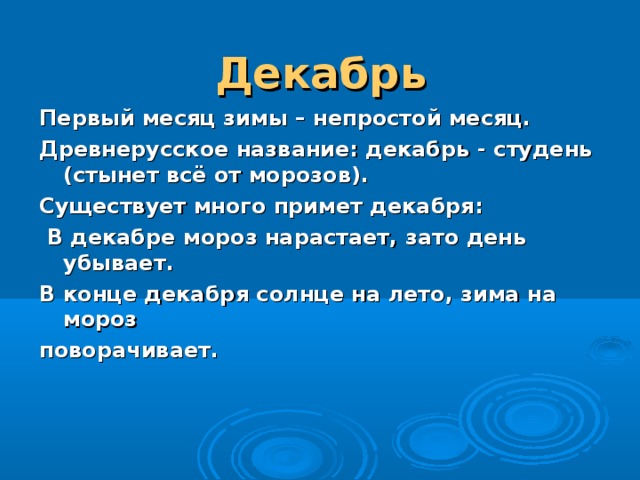 Декабрь

Первый месяц зимы – непростой месяц.

Древнерусское название: декабрь - студень (стынет всё от морозов).

Существует много примет декабря:

В декабре мороз нарастает, зато день убывает.

В конце декабря солнце на лето, зима на мороз

поворачивает.